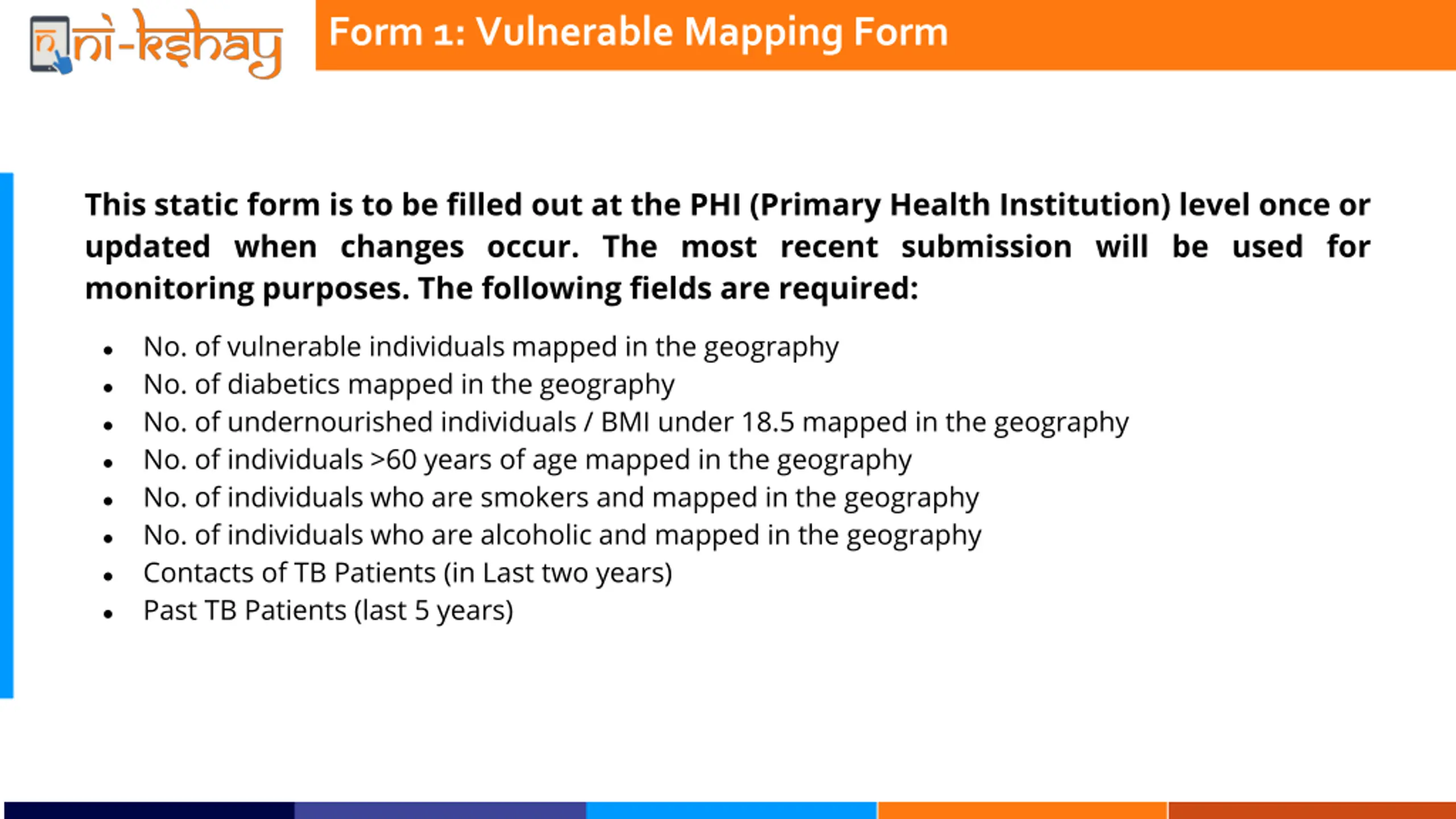 ni-kshay

Form 1: Vulnerable Mapping Form

This static form is to be filled out at the PHI (Primary Health Institution) level once or updated when changes occur. The most recent submission will be used for monitoring purposes. The following fields are required:

- No. of vulnerable individuals mapped in the geography
- No. of diabetics mapped in the geography
- No. of undernourished individuals / BMI under 18.5 mapped in the geography
- No. of individuals >60 years of age mapped in the geography
- No. of individuals who are smokers and mapped in the geography
- No. of individuals who are alcoholic and mapped in the geography
- Contacts of TB Patients (in Last two years)
- Past TB Patients (last 5 years)